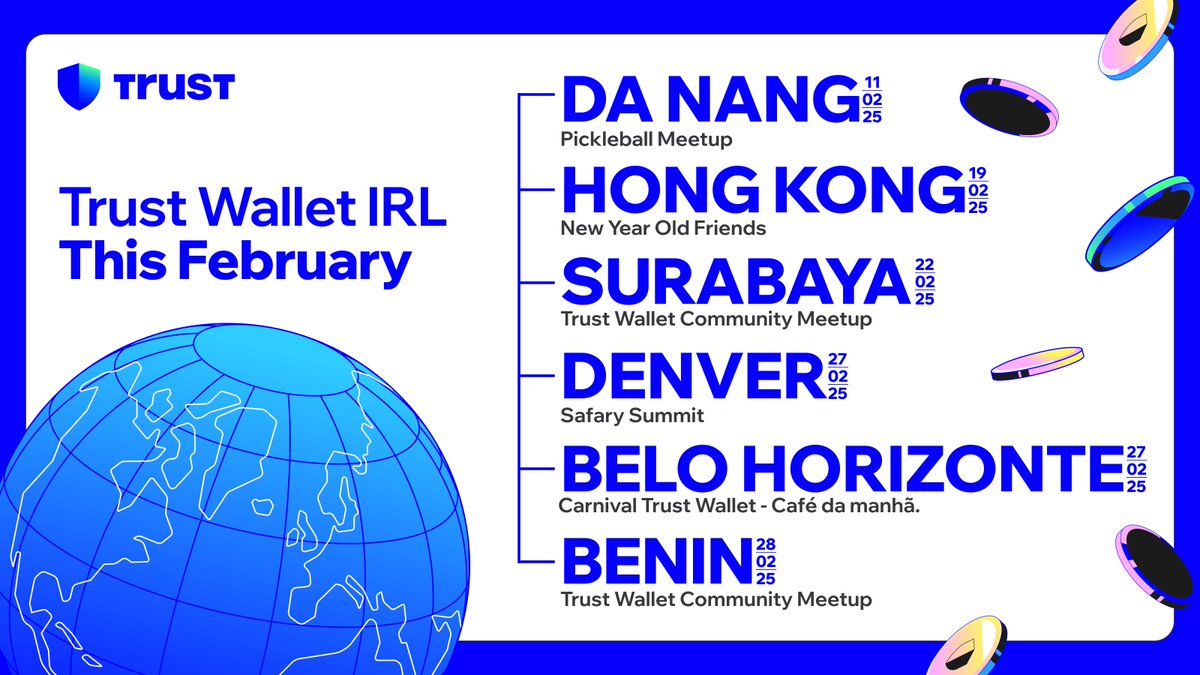 TRUST

Trust Wallet IRL
This February

DA NANG 11 02 25
Pickleball Meetup

HONG KONG 19 02 25
New Year Old Friends

SURABAYA 22 02 25
Trust Wallet Community Meetup

DENVER 27 02 25
Safary Summit

BELO HORIZONTE 27 02 25
Carnival Trust Wallet - Café da manhã.

BENIN 28 02 25
Trust Wallet Community Meetup